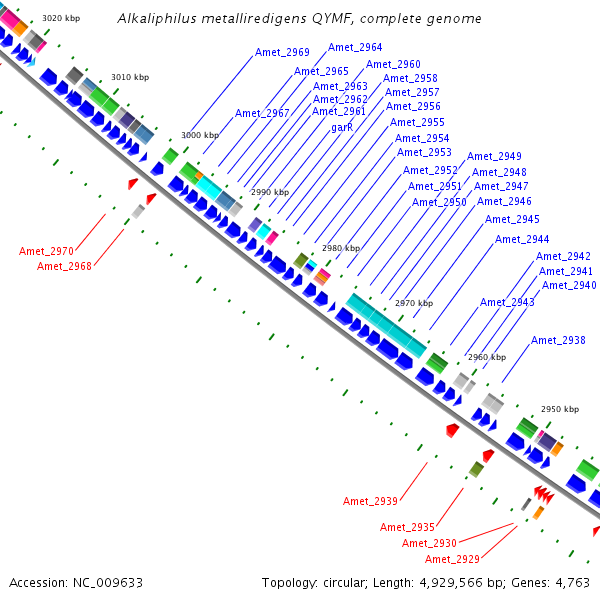 Alkaliphilus metalliredigens QYMF, complete genome

3020 kbp
3010 kbp
3000 kbp
2990 kbp
2980 kbp
2970 kbp
2960 kbp
2950 kbp

Amet_2969
Amet_2964
Amet_2965
Amet_2960
Amet_2963
Amet_2958
Amet_2962
Amet_2957
Amet_2967
Amet_2961
Amet_2956
garR
Amet_2955
Amet_2954
Amet_2953
Amet_2949
Amet_2952
Amet_2948
Amet_2951
Amet_2947
Amet_2950
Amet_2946
Amet_2945
Amet_2944
Amet_2942
Amet_2941
Amet_2940
Amet_2943
Amet_2938

Amet_2970
Amet_2968
Amet_2939
Amet_2935
Amet_2930
Amet_2929

Accession: NC_009633
Topology: circular; Length: 4,929,566 bp; Genes: 4,763